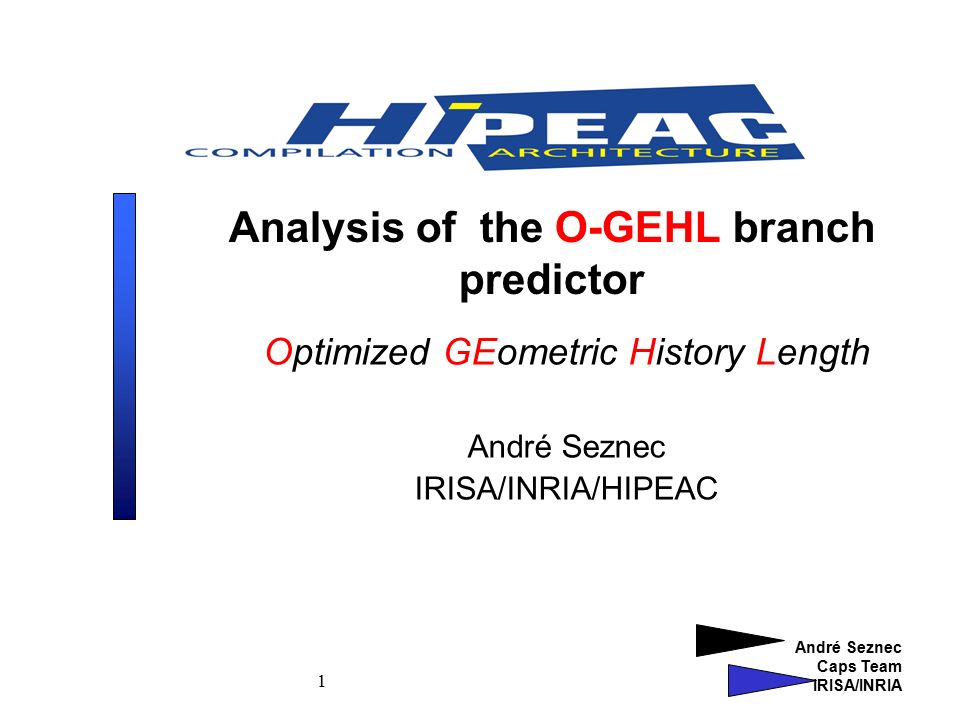 HiPEAC
COMPILATION ARCHITECTURE

Analysis of the O-GEHL branch predictor

Optimized GEometric History Length

André Seznec
IRISA/INRIA/HIPEAC

1

André Seznec
Caps Team
IRISA/INRIA